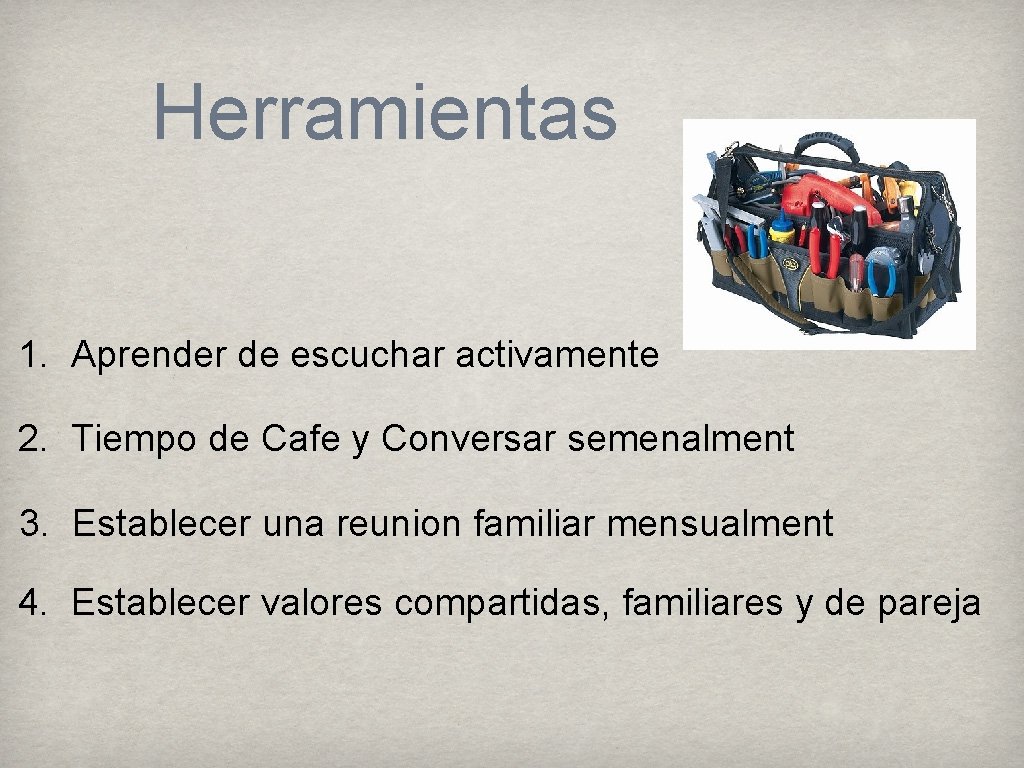 Herramientas

1. Aprender de escuchar activamente

2. Tiempo de Cafe y Conversar semenalment

3. Establecer una reunion familiar mensualment

4. Establecer valores compartidas, familiares y de pareja